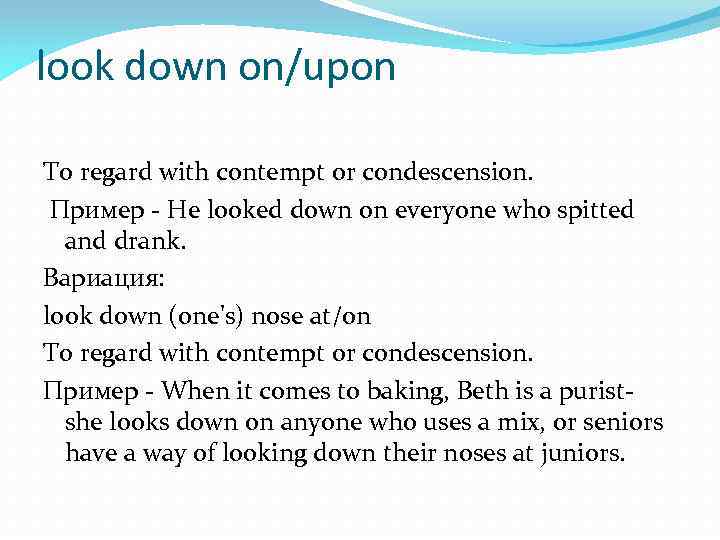 look down on/upon

To regard with contempt or condescension.

Пример - He looked down on everyone who spitted and drank.

Вариация:

look down (one's) nose at/on

To regard with contempt or condescension.

Пример - When it comes to baking, Beth is a purist- she looks down on anyone who uses a mix, or seniors have a way of looking down their noses at juniors.